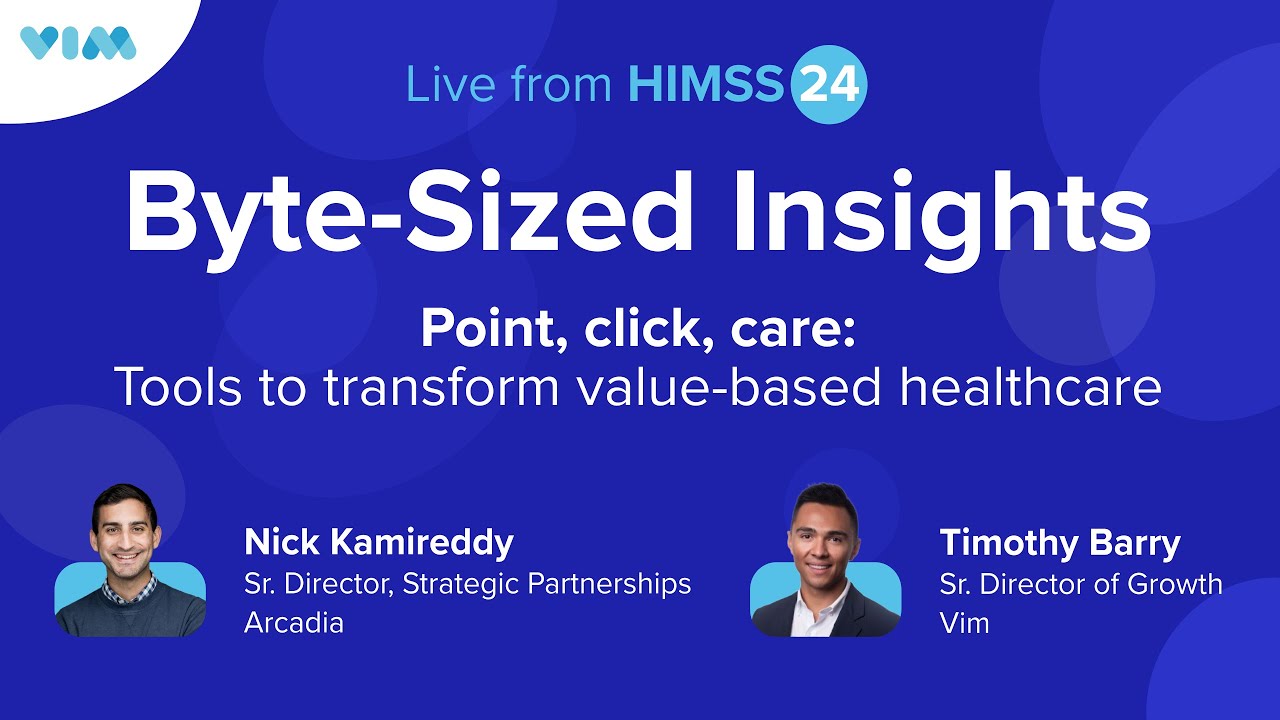 VIM

Live from HIMSS 24

Byte-Sized Insights

Point, click, care:
Tools to transform value-based healthcare

Nick Kamireddy
Sr. Director, Strategic Partnerships
Arcadia

Timothy Barry
Sr. Director of Growth
Vim